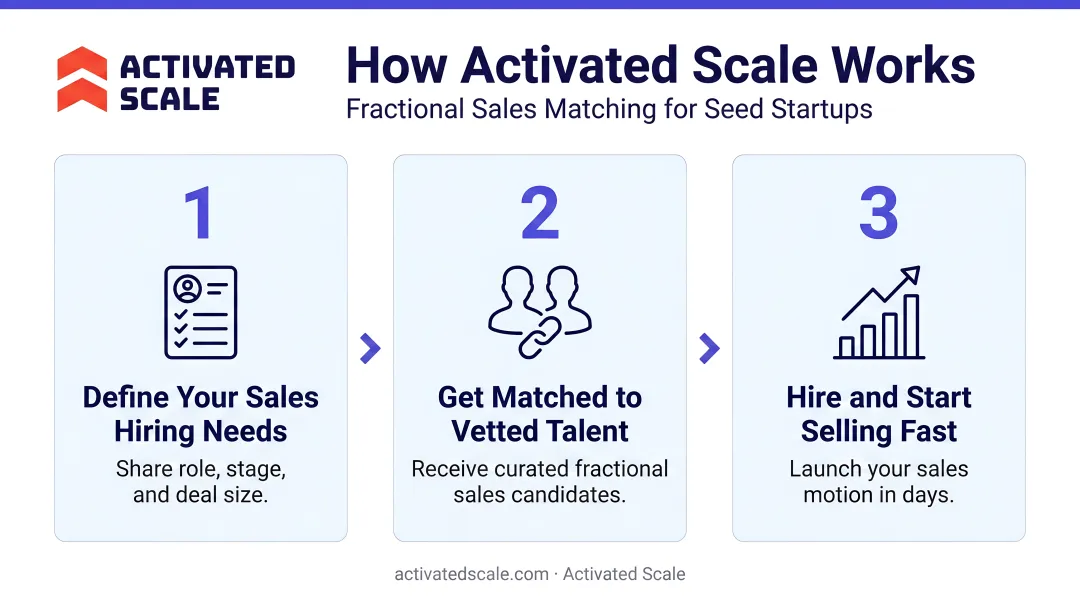 ACTIVATED SCALE

How Activated Scale Works

Fractional Sales Matching for Seed Startups

1

Define Your Sales Hiring Needs

Share role, stage, and deal size.

2

Get Matched to Vetted Talent

Receive curated fractional sales candidates.

3

Hire and Start Selling Fast

Launch your sales motion in days.

activatedscale.com · Activated Scale